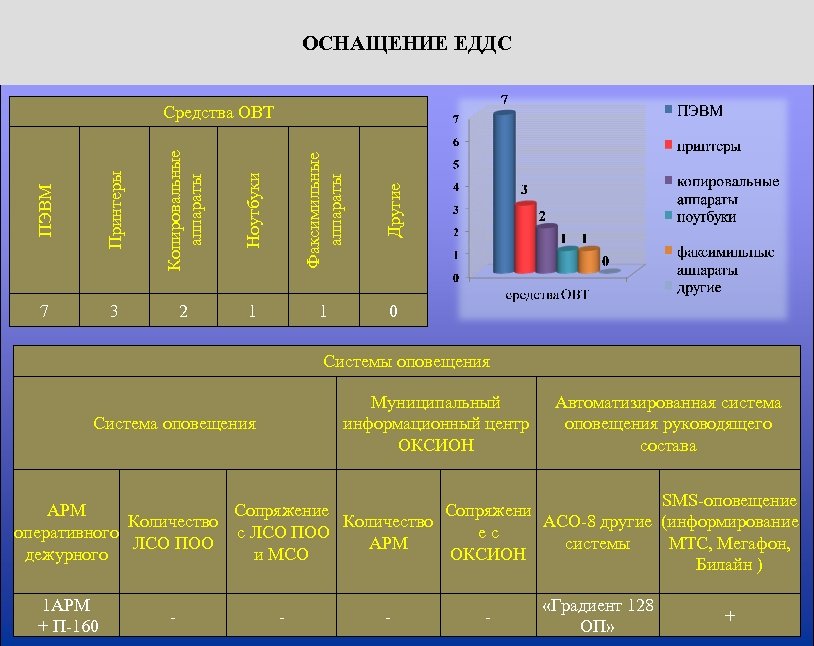 ОСНАЩЕНИЕ ЕДДС

| Средства ОВТ | | | | | |
|---|---|---|---|---|---|
| ПЭВМ | Принтеры | Копировальные аппараты | Ноутбуки | Факсимильные аппараты | Другие |
| 7 | 3 | 2 | 1 | 1 | 0 |

7
6
5
4
3
2
1
0
7
3
2
1
1
0
средства ОВТ
ПЭВМ
принтеры
копировальные аппараты
ноутбуки
факсимильные аппараты
другие

| Системы оповещения | | | | | | |
|---|---|---|---|---|---|---|
| Система оповещения | | | Муниципальный информационный центр ОКСИОН | | Автоматизированная система оповещения руководящего состава | |
| АРМ оперативного дежурного | Количество ЛСО ПОО | Сопряжение с ЛСО ПОО и МСО | Количество АРМ | Сопряжение с ОКСИОН | АСО-8 другие системы | SMS-оповещение (информирование МТС, Мегафон, Билайн ) |
| 1АРМ + П-160 | - | - | - | - | «Градиент 128 ОП» | + |